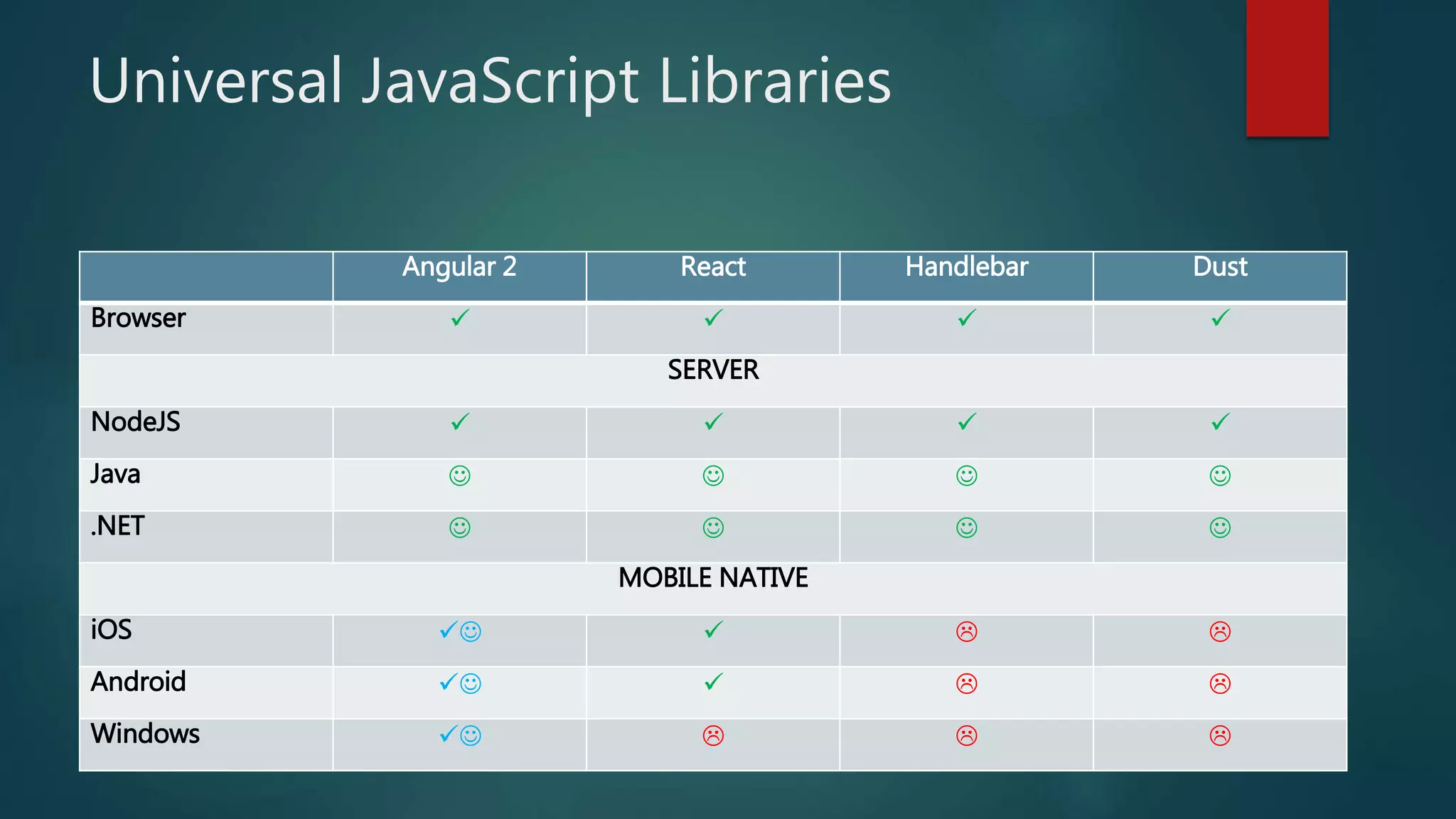 Universal JavaScript Libraries

| | Angular 2 | React | Handlebar | Dust |
|---|---|---|---|---|
| Browser | ✓ | ✓ | ✓ | ✓ |
| SERVER | | | | |
| NodeJS | ✓ | ✓ | ✓ | ✓ |
| Java | ☺ | ☺ | ☺ | ☺ |
| .NET | ☺ | ☺ | ☺ | ☺ |
| MOBILE NATIVE | | | | |
| iOS | ✓☺ | ✓ | ☹ | ☹ |
| Android | ✓☺ | ✓ | ☹ | ☹ |
| Windows | ✓☺ | ☹ | ☹ | ☹ |